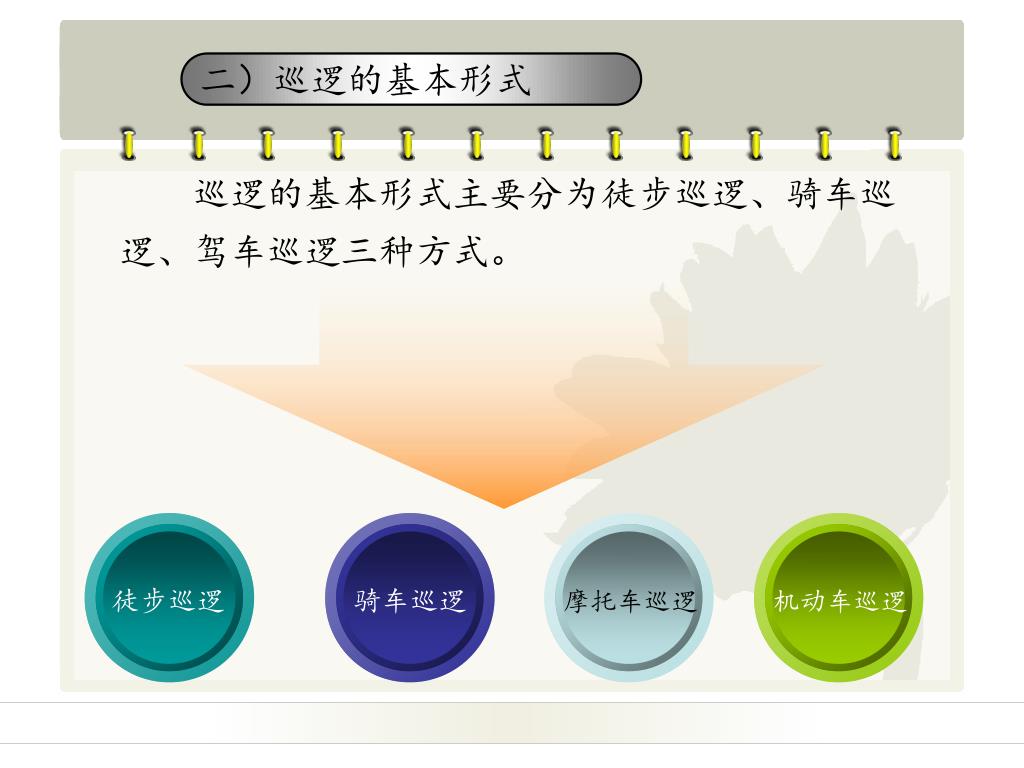 二）巡逻的基本形式

巡逻的基本形式主要分为徒步巡逻、骑车巡逻、驾车巡逻三种方式。

徒步巡逻

骑车巡逻

摩托车巡逻

机动车巡逻